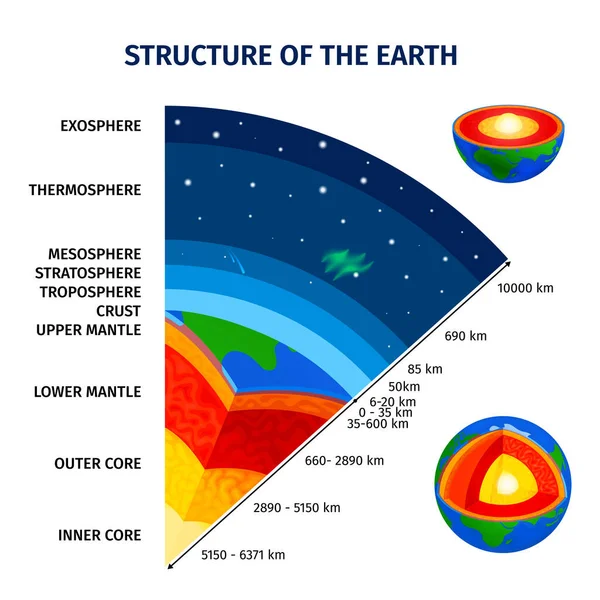 STRUCTURE OF THE EARTH

EXOSPHERE

THERMOSPHERE

MESOSPHERE
STRATOSPHERE
TROPOSPHERE
CRUST
UPPER MANTLE

LOWER MANTLE

OUTER CORE

INNER CORE

10000 km

690 km

85 km
50km
6-20 km
0 - 35 km
35-600 km

660- 2890 km

2890 - 5150 km

5150 - 6371 km